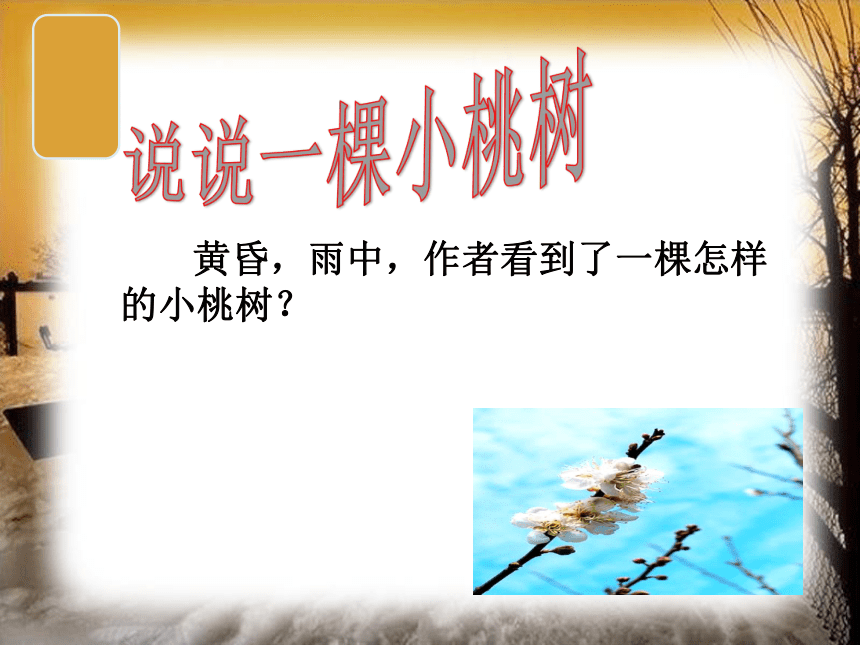 说说一棵小桃树

黄昏，雨中，作者看到了一棵怎样的小桃树？